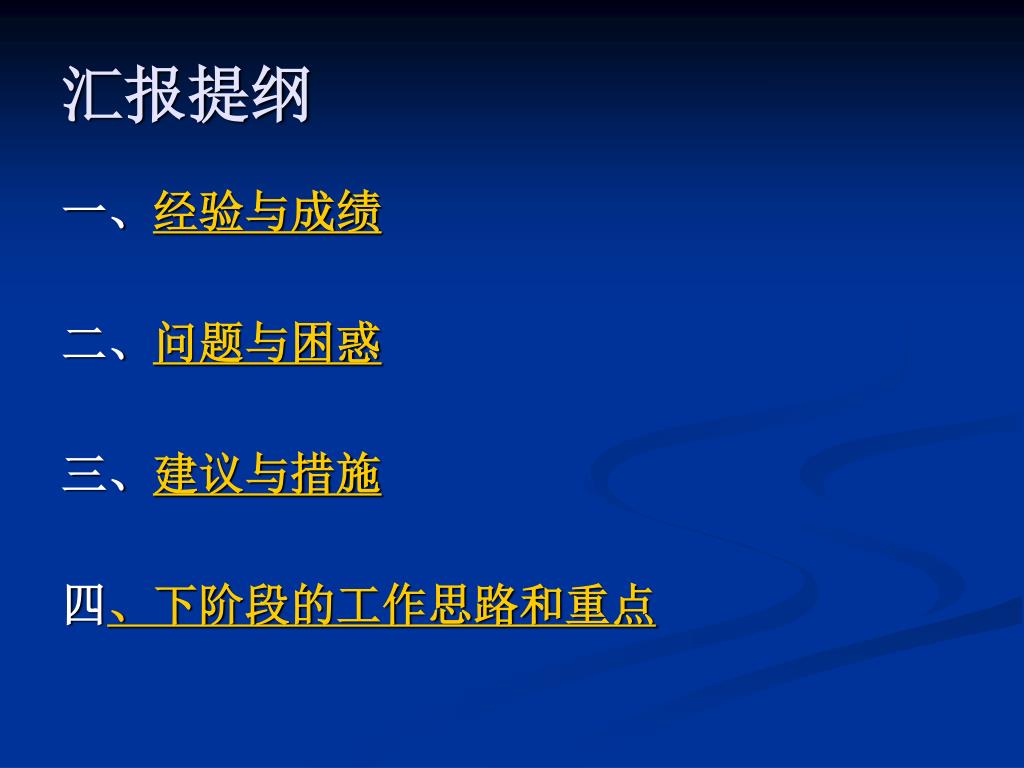 汇报提纲

一、经验与成绩

二、问题与困惑

三、建议与措施

四、下阶段的工作思路和重点